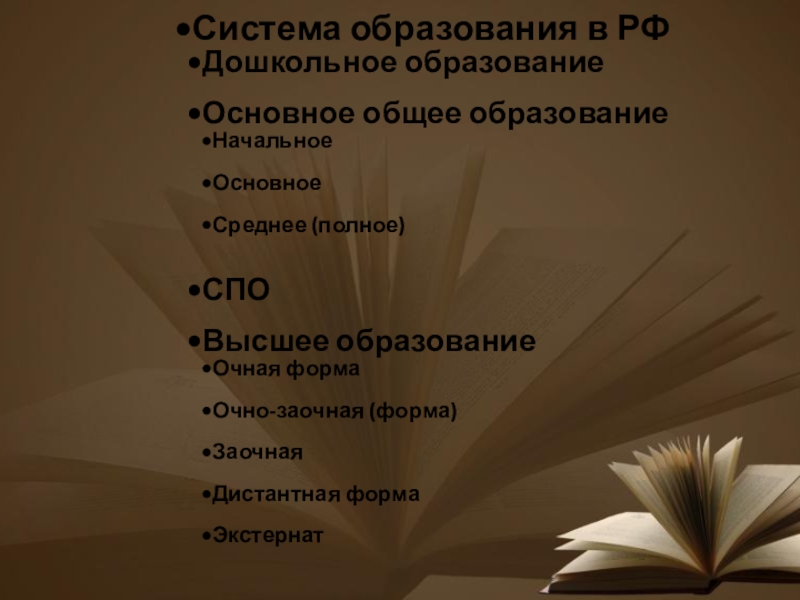 •Система образования в РФ
•Дошкольное образование
•Основное общее образование
•Начальное
•Основное
•Среднее (полное)
•СПО
•Высшее образование
•Очная форма
•Очно-заочная (форма)
•Заочная
•Дистантная форма
•Экстернат